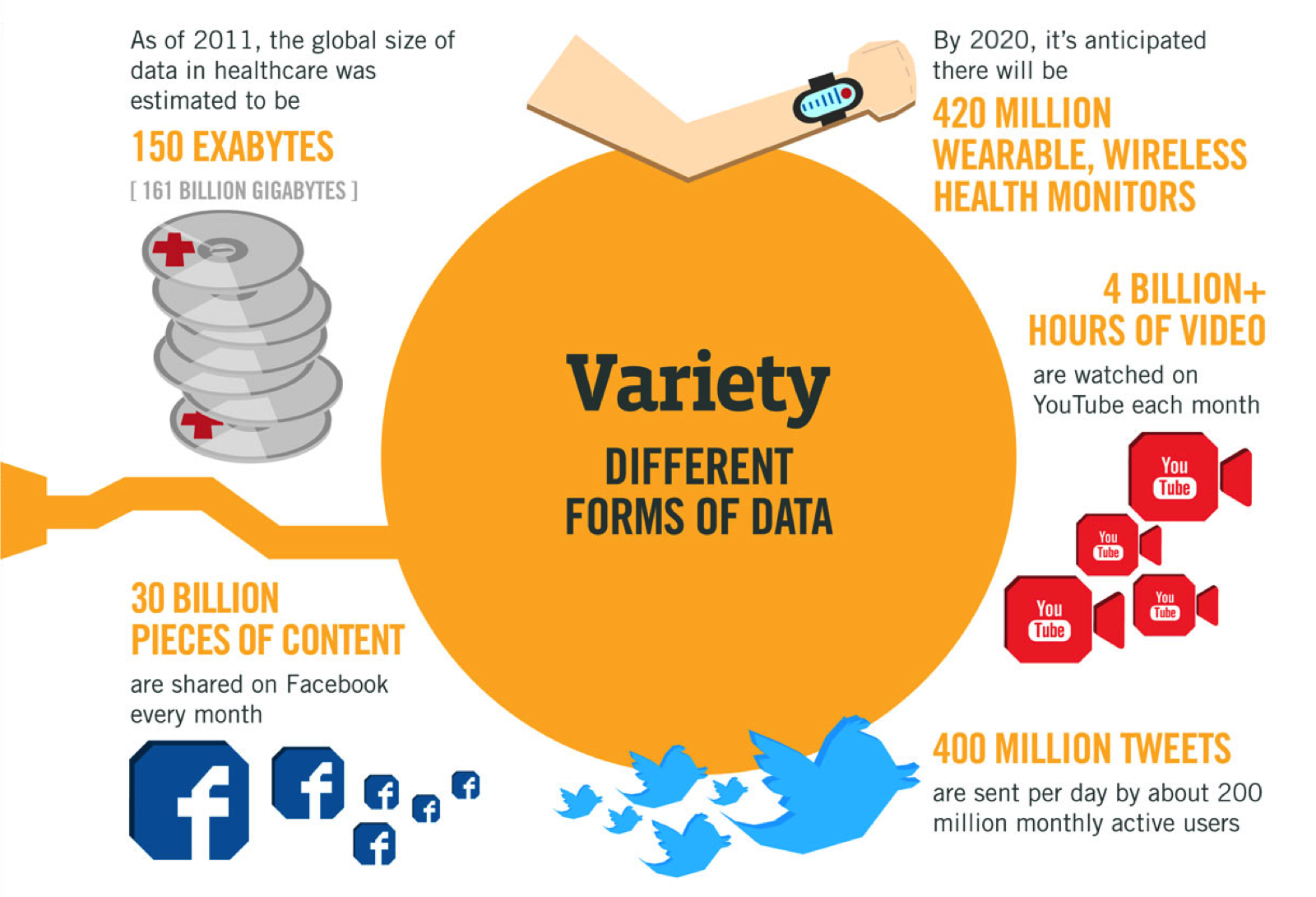 As of 2011, the global size of data in healthcare was estimated to be

150 EXABYTES

[ 161 BILLION GIGABYTES ]

By 2020, it's anticipated there will be

420 MILLION WEARABLE, WIRELESS HEALTH MONITORS

Variety

DIFFERENT FORMS OF DATA

4 BILLION+ HOURS OF VIDEO

are watched on YouTube each month

You Tube

You Tube

You Tube

You Tube

30 BILLION PIECES OF CONTENT

are shared on Facebook every month

f f f f f f

400 MILLION TWEETS

are sent per day by about 200 million monthly active users